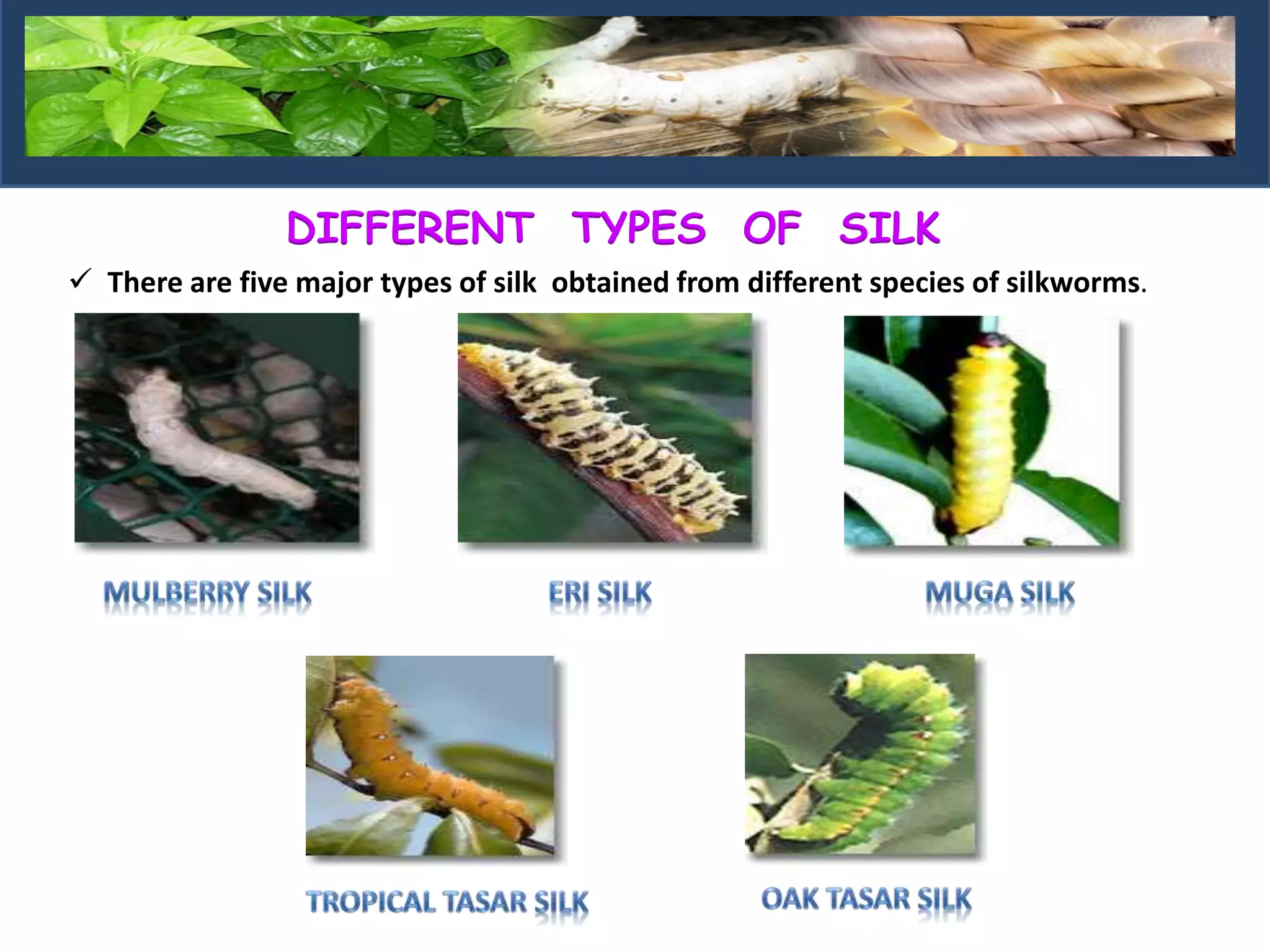 DIFFERENT TYPES OF SILK

✓ There are five major types of silk obtained from different species of silkworms.

MULBERRY SILK

ERI SILK

MUGA SILK

TROPICAL TASAR SILK

OAK TASAR SILK